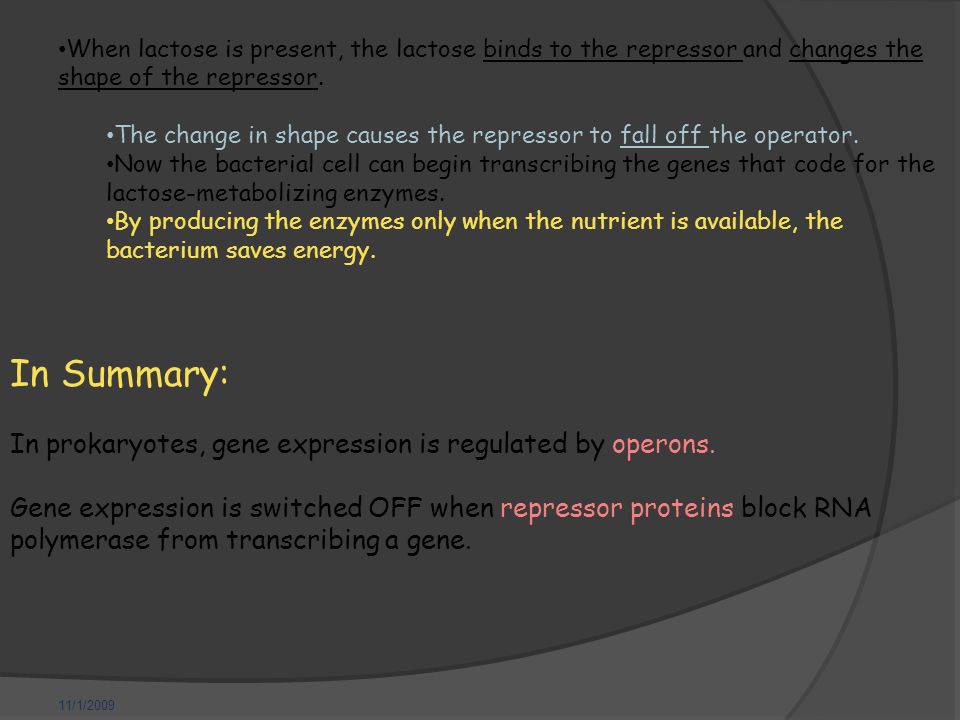 •When lactose is present, the lactose binds to the repressor and changes the shape of the repressor.

•The change in shape causes the repressor to fall off the operator.
•Now the bacterial cell can begin transcribing the genes that code for the lactose-metabolizing enzymes.
•By producing the enzymes only when the nutrient is available, the bacterium saves energy.

In Summary:

In prokaryotes, gene expression is regulated by operons.

Gene expression is switched OFF when repressor proteins block RNA polymerase from transcribing a gene.

11/1/2009